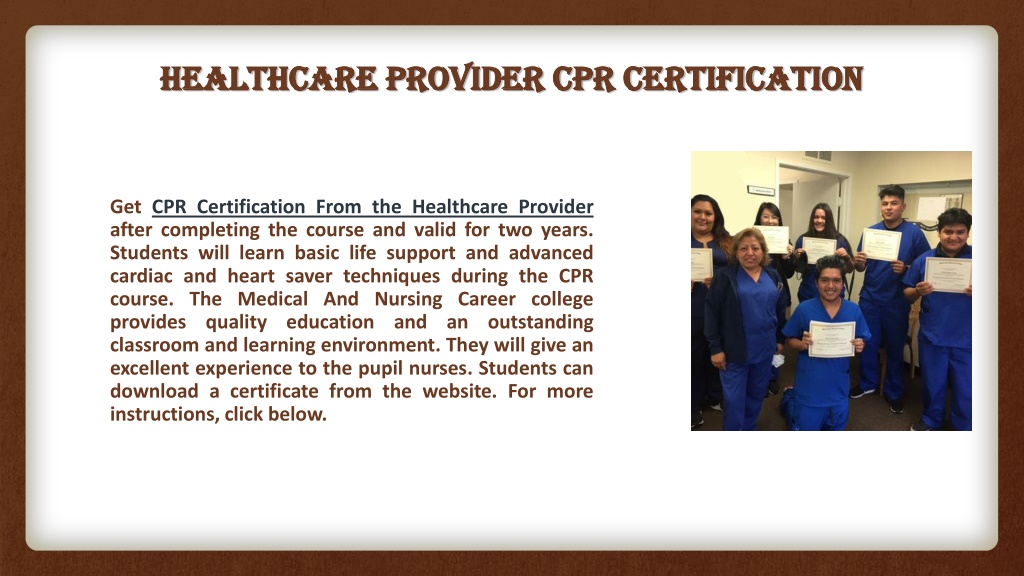 HEALTHCARE PROVIDER CPR CERTIFICATION

Get CPR Certification From the Healthcare Provider after completing the course and valid for two years. Students will learn basic life support and advanced cardiac and heart saver techniques during the CPR course. The Medical And Nursing Career college provides quality education and an outstanding classroom and learning environment. They will give an excellent experience to the pupil nurses. Students can download a certificate from the website. For more instructions, click below.